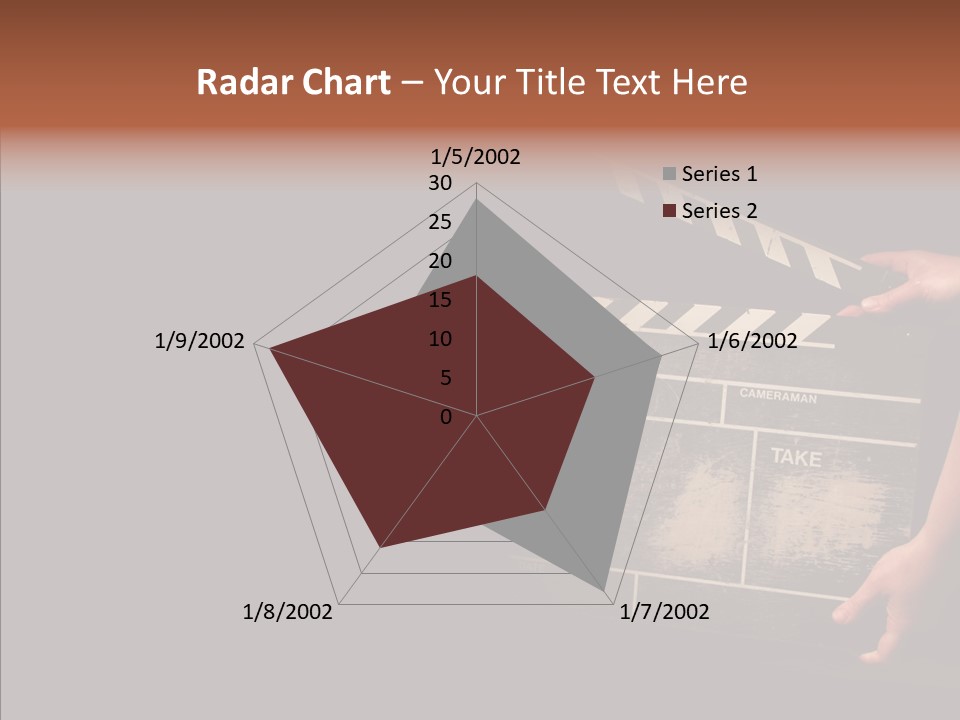 Radar Chart – Your Title Text Here

1/5/2002
30
25
20
15
10
5
0
1/6/2002
1/7/2002
1/8/2002
1/9/2002

Series 1
Series 2

CAMERAMAN
TAKE